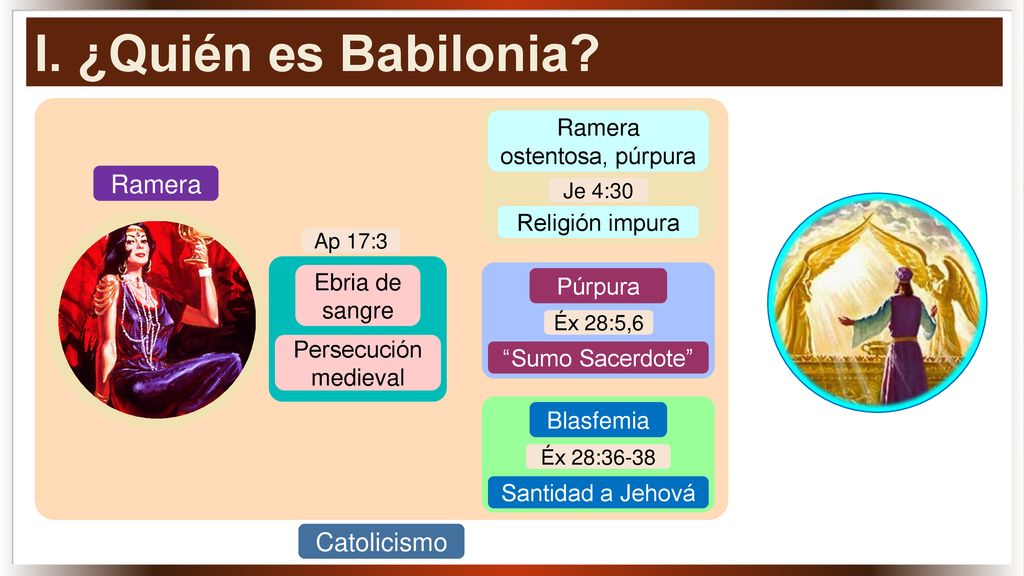 I. ¿Quién es Babilonia?

Ramera

Ap 17:3

Ebria de sangre

Persecución medieval

Ramera ostentosa, púrpura

Je 4:30

Religión impura

Púrpura

Éx 28:5,6

“Sumo Sacerdote”

Blasfemia

Éx 28:36-38

Santidad a Jehová

Catolicismo